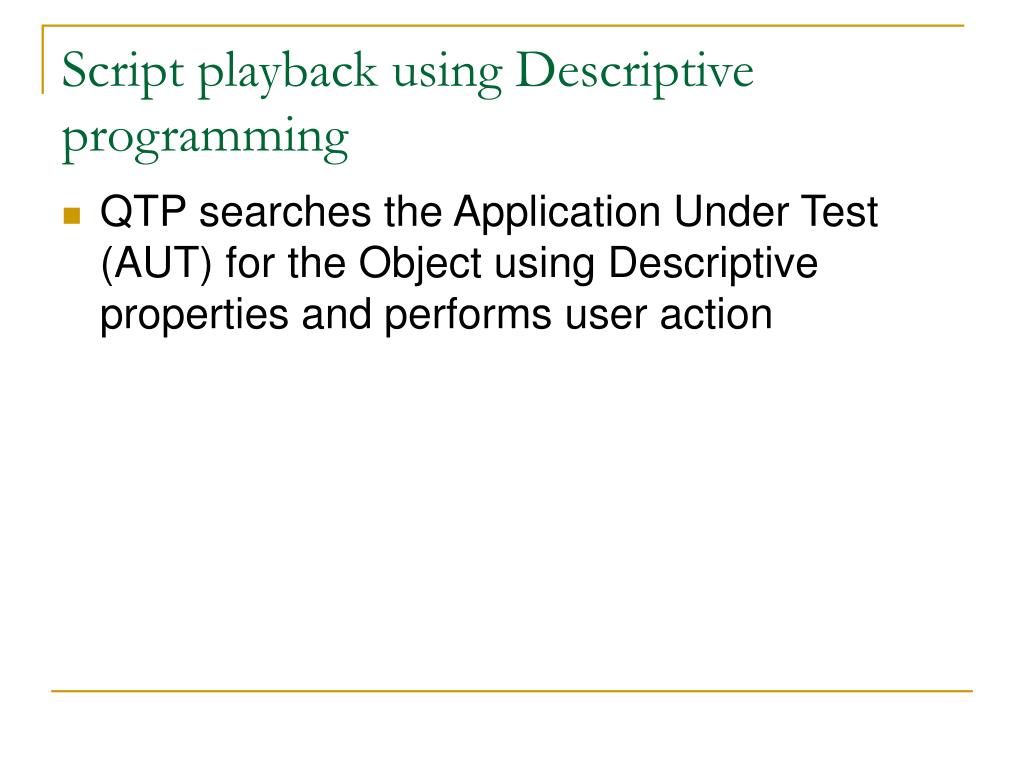 Script playback using Descriptive programming

QTP searches the Application Under Test (AUT) for the Object using Descriptive properties and performs user action